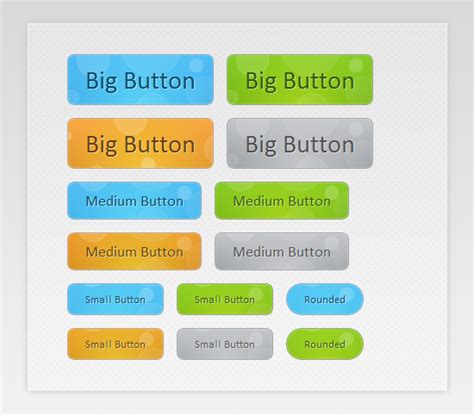 Big Button
Big Button
Big Button
Big Button
Medium Button
Medium Button
Medium Button
Medium Button
Small Button
Small Button
Rounded
Small Button
Small Button
Rounded